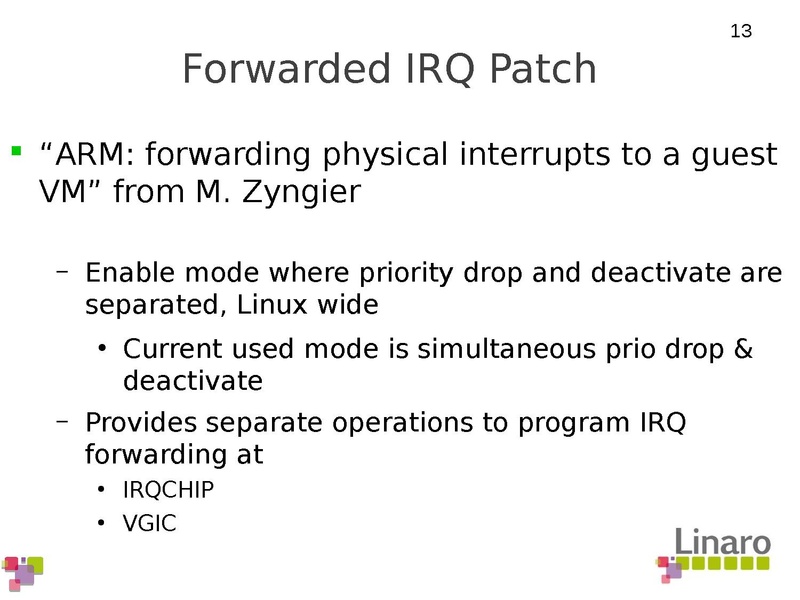 13

Forwarded IRQ Patch

▪ “ARM: forwarding physical interrupts to a guest VM” from M. Zyngier

– Enable mode where priority drop and deactivate are separated, Linux wide

• Current used mode is simultaneous prio drop & deactivate

– Provides separate operations to program IRQ forwarding at

• IRQCHIP

• VGIC

Linaro